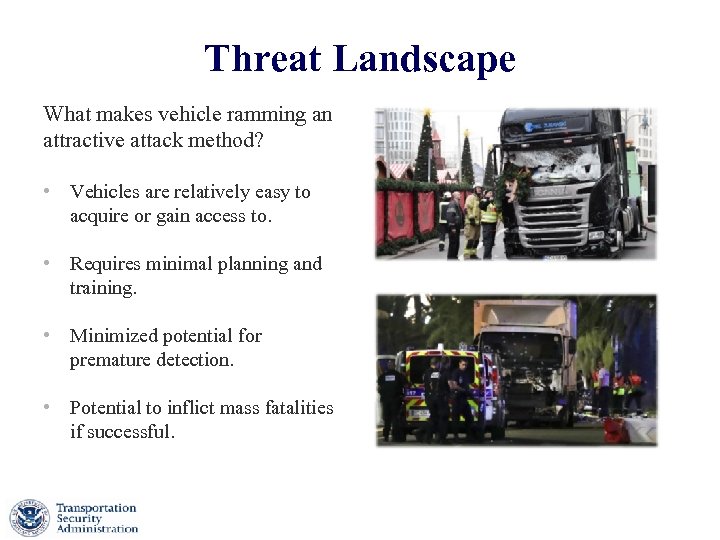 Threat Landscape

What makes vehicle ramming an attractive attack method?

• Vehicles are relatively easy to acquire or gain access to.

• Requires minimal planning and training.

• Minimized potential for premature detection.

• Potential to inflict mass fatalities if successful.

Transportation Security Administration